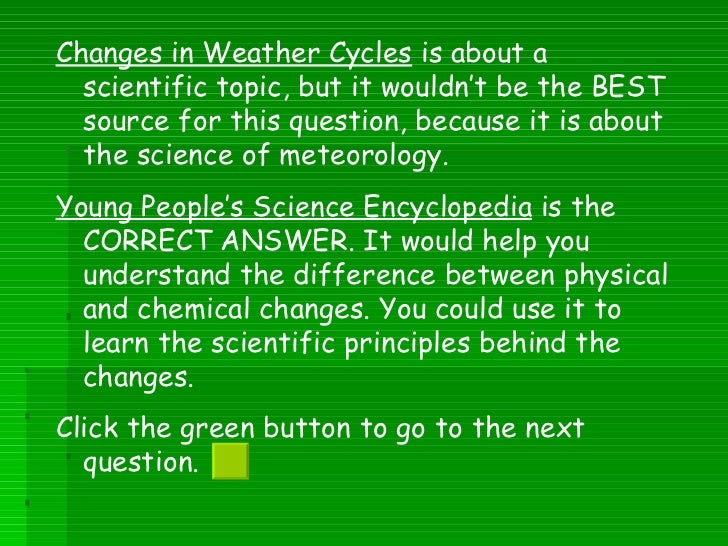 Changes in Weather Cycles is about a scientific topic, but it wouldn't be the BEST source for this question, because it is about the science of meteorology.

Young People's Science Encyclopedia is the CORRECT ANSWER. It would help you understand the difference between physical and chemical changes. You could use it to learn the scientific principles behind the changes.

Click the green button to go to the next question.